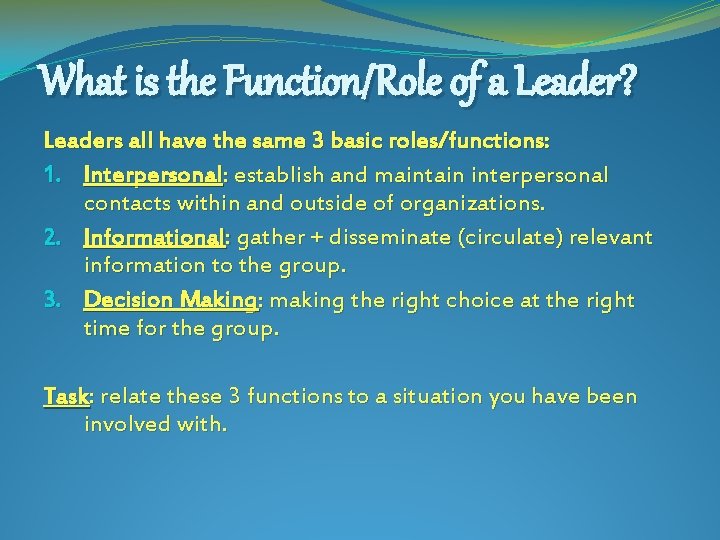 What is the Function/Role of a Leader?

Leaders all have the same 3 basic roles/functions:

1. Interpersonal: establish and maintain interpersonal contacts within and outside of organizations.
2. Informational: gather + disseminate (circulate) relevant information to the group.
3. Decision Making: making the right choice at the right time for the group.

Task: relate these 3 functions to a situation you have been involved with.